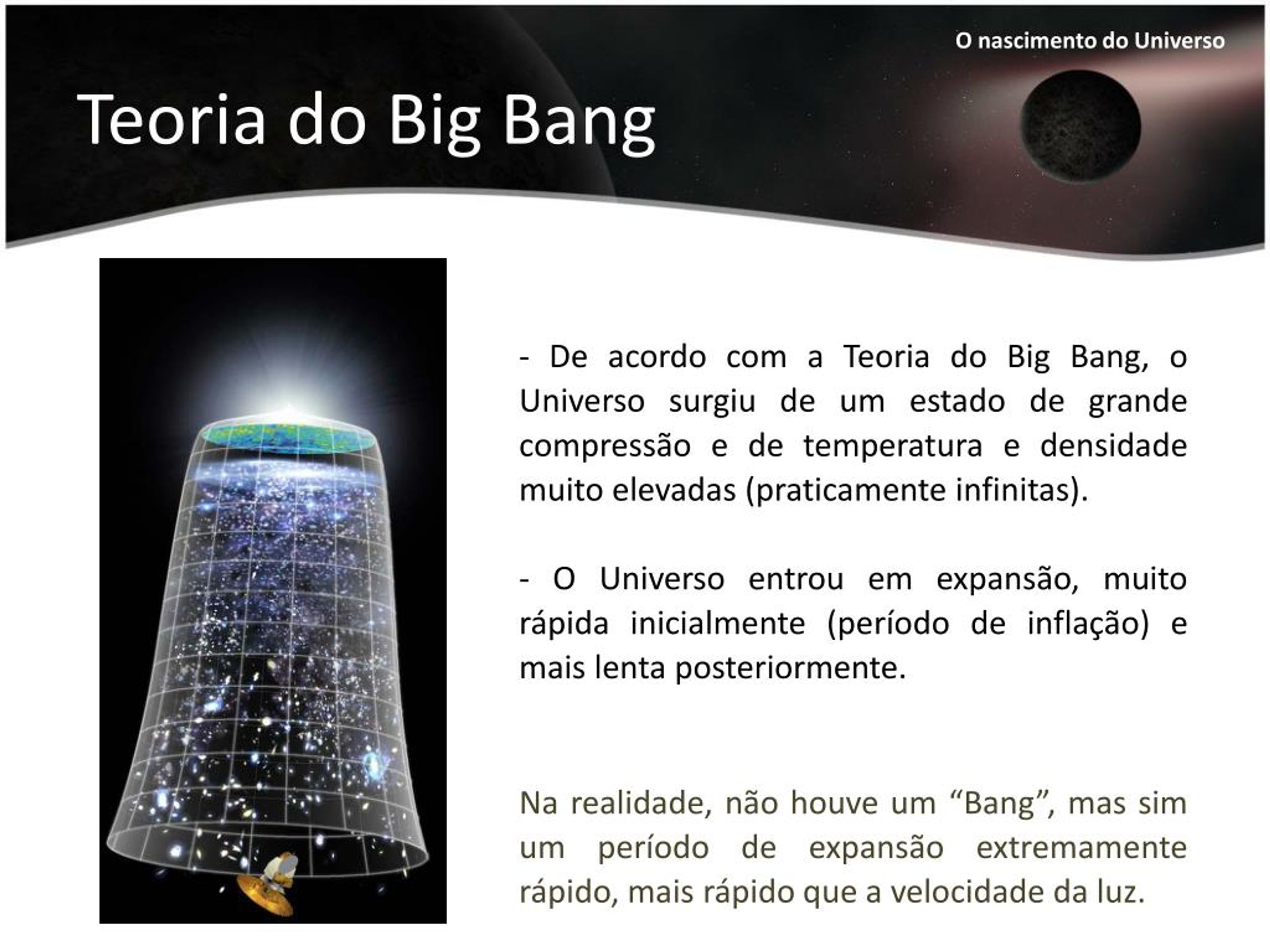 O nascimento do Universo

Teoria do Big Bang

- De acordo com a Teoria do Big Bang, o Universo surgiu de um estado de grande compressão e de temperatura e densidade muito elevadas (praticamente infinitas).

- O Universo entrou em expansão, muito rápida inicialmente (período de inflação) e mais lenta posteriormente.

Na realidade, não houve um “Bang”, mas sim um período de expansão extremamente rápido, mais rápido que a velocidade da luz.